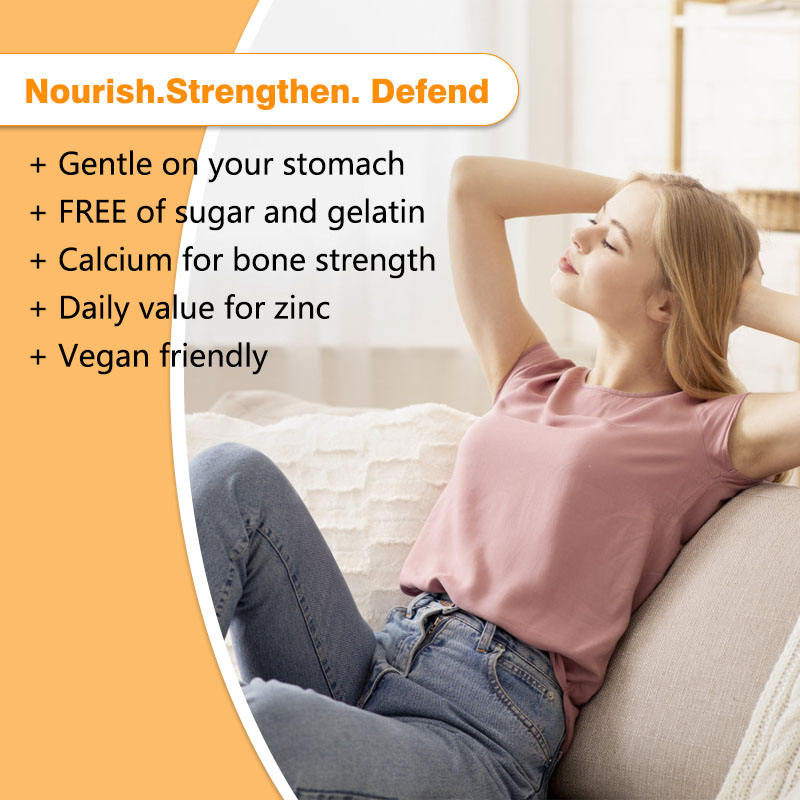 Nourish.Strengthen. Defend

+ Gentle on your stomach
+ FREE of sugar and gelatin
+ Calcium for bone strength
+ Daily value for zinc
+ Vegan friendly